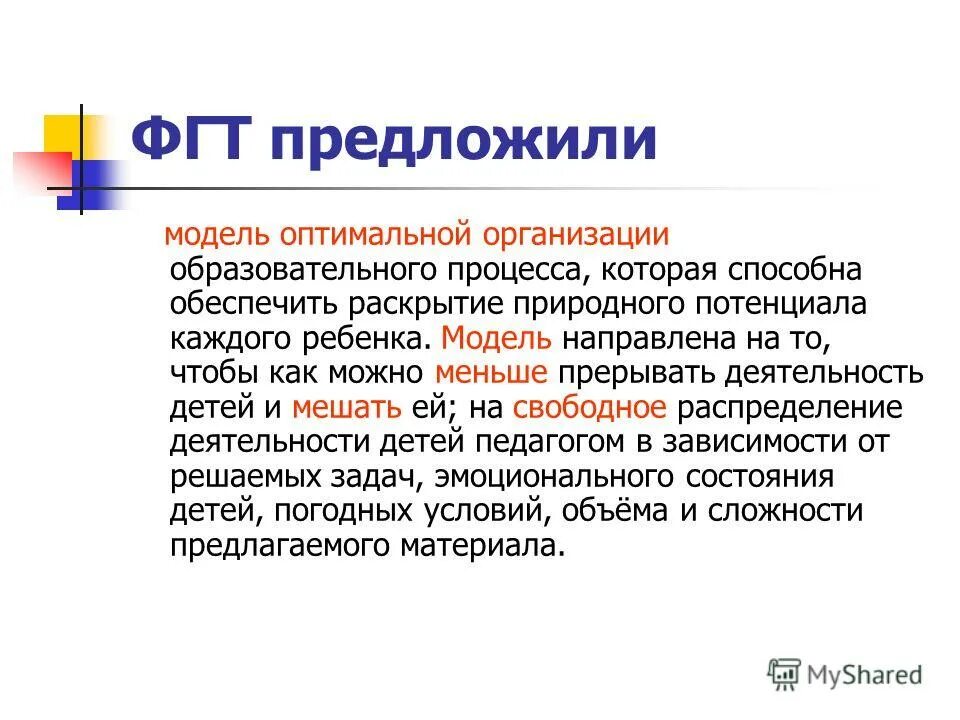 ФГТ предложили

модель оптимальной организации образовательного процесса, которая способна обеспечить раскрытие природного потенциала каждого ребенка. Модель направлена на то, чтобы как можно меньше прерывать деятельность детей и мешать ей; на свободное распределение деятельности детей педагогом в зависимости от решаемых задач, эмоционального состояния детей, погодных условий, объёма и сложности предлагаемого материала.

MyShared